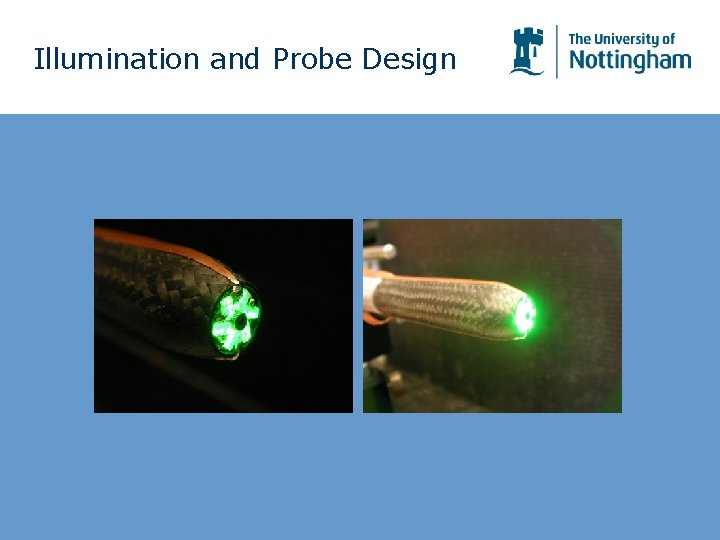 Illumination and Probe Design

The University of
Nottingham